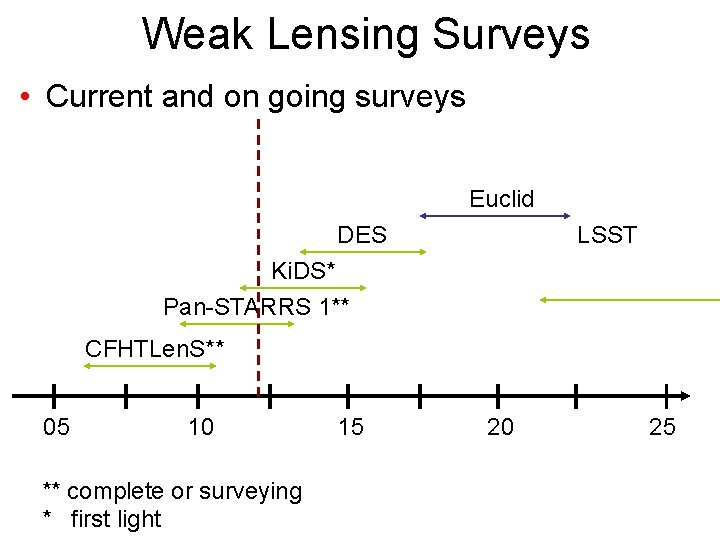 Weak Lensing Surveys

• Current and on going surveys

Euclid

DES

LSST

KiDS*

Pan-STARRS 1**

CFHTLenS**

05 10 15 20 25

** complete or surveying
* first light